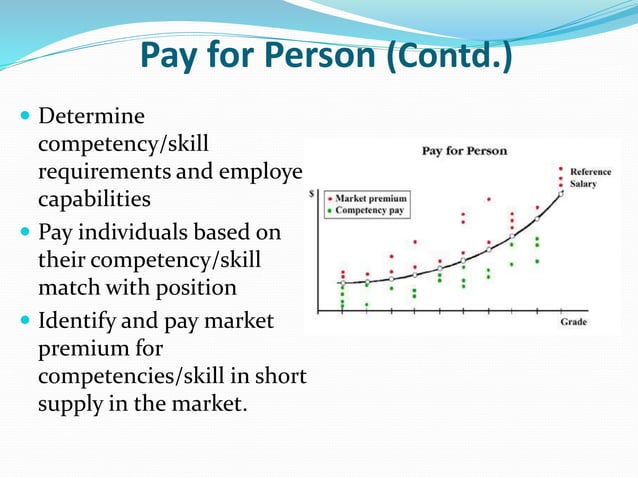 Pay for Person (Contd.)

Determine competency/skill requirements and employe capabilities

Pay individuals based on their competency/skill match with position

Identify and pay market premium for competencies/skill in short supply in the market.

Pay for Person

$

Market premium
Competency pay

Reference Salary

Grade